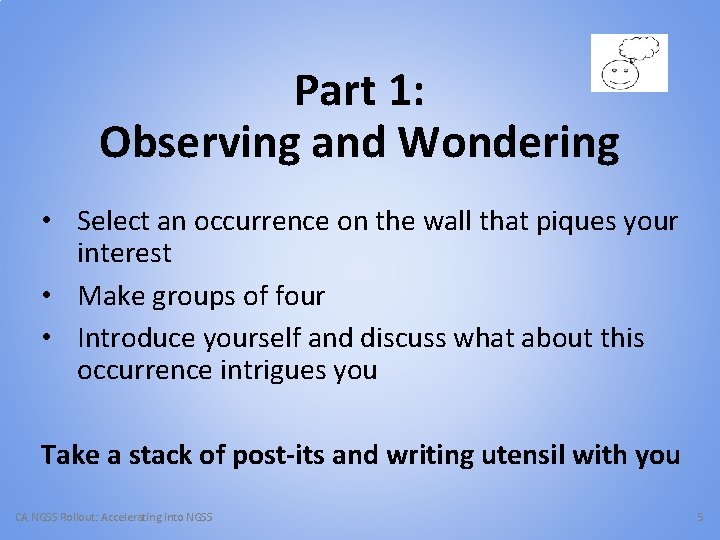 Part 1:
Observing and Wondering

• Select an occurrence on the wall that piques your interest
• Make groups of four
• Introduce yourself and discuss what about this occurrence intrigues you

Take a stack of post-its and writing utensil with you

CA NGSS Rollout: Accelerating into NGSS

5